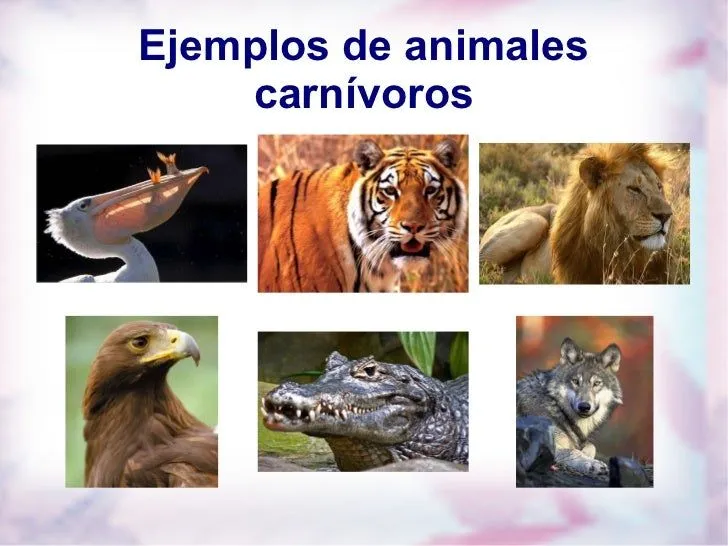 Ejemplos de animales carnívoros